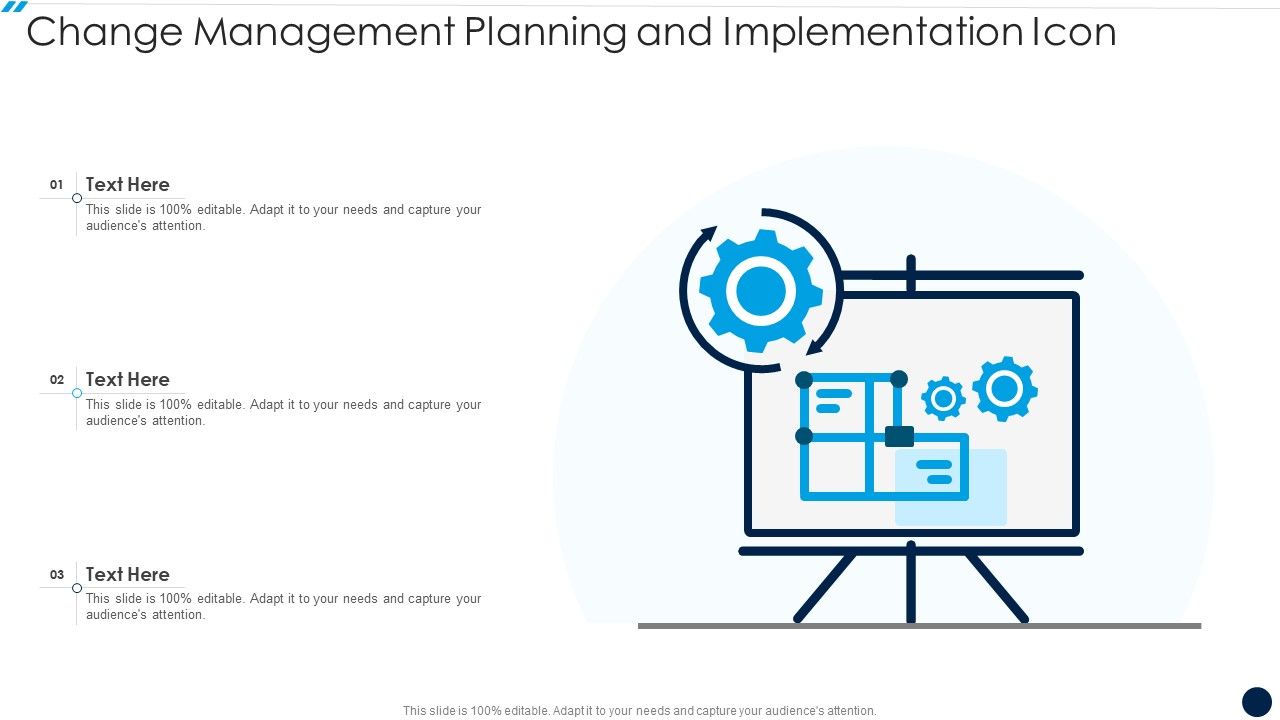 Change Management Planning and Implementation Icon

01
Text Here
This slide is 100% editable. Adapt it to your needs and capture your audience's attention.

02
Text Here
This slide is 100% editable. Adapt it to your needs and capture your audience's attention.

03
Text Here
This slide is 100% editable. Adapt it to your needs and capture your audience's attention.

This slide is 100% editable. Adapt it to your needs and capture your audience's attention.